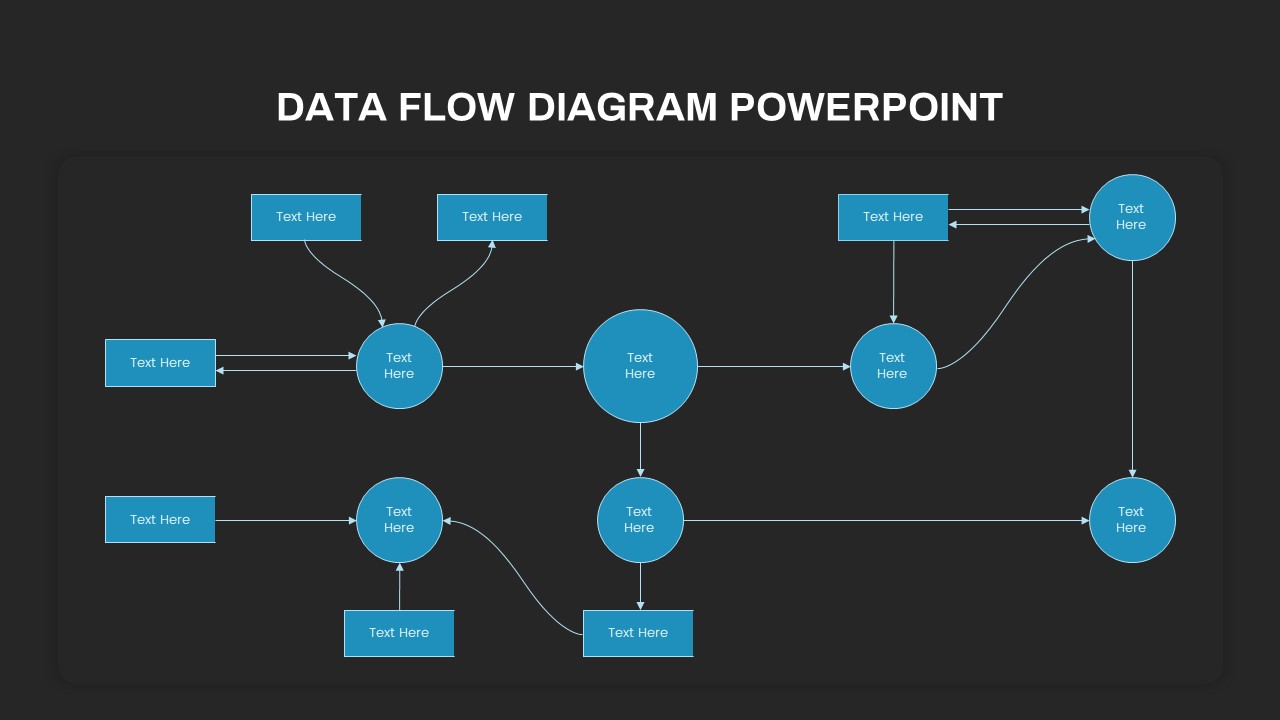 DATA FLOW DIAGRAM POWERPOINT

Text Here

Text Here

Text Here

Text Here

Text Here

Text Here

Text Here

Text Here

Text Here

Text Here

Text Here

Text Here

Text Here

Text Here

Text Here